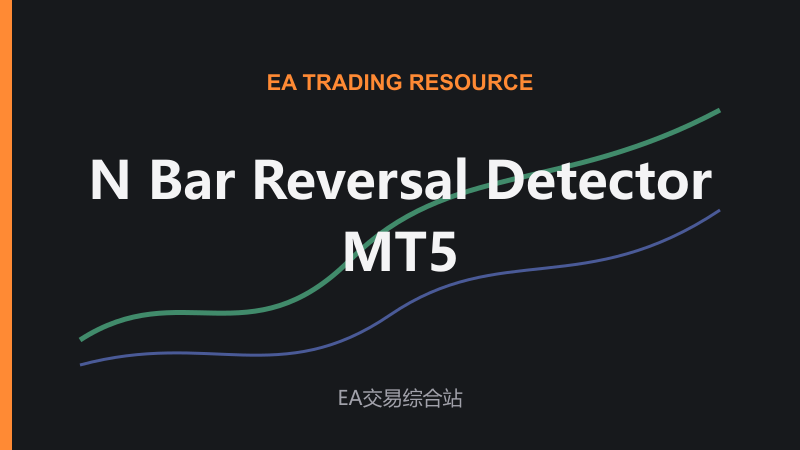 EA TRADING RESOURCE

N Bar Reversal Detector MT5

EA交易综合站